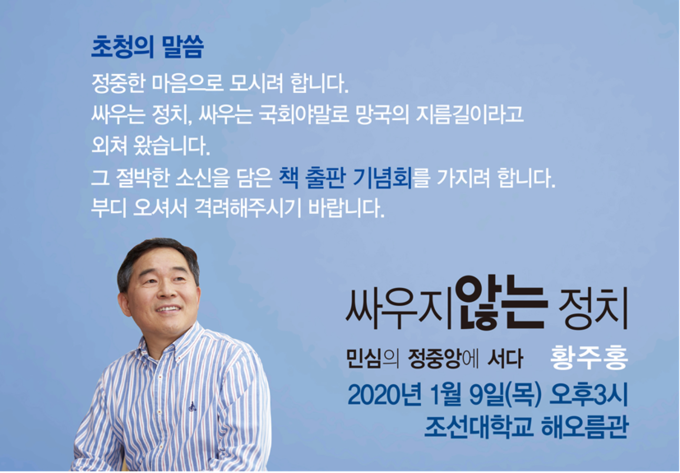 초청의 말씀

정중한 마음으로 모시려 합니다.
싸우는 정치, 싸우는 국회야말로 망국의 지름길이라고 외쳐 왔습니다.
그 절박한 소신을 담은 책 출판 기념회를 가지려 합니다.
부디 오셔서 격려해주시기 바랍니다.

싸우지않는 정치

민심의 정중앙에 서다 황주홍

2020년 1월 9일(목) 오후3시
조선대학교 해오름관